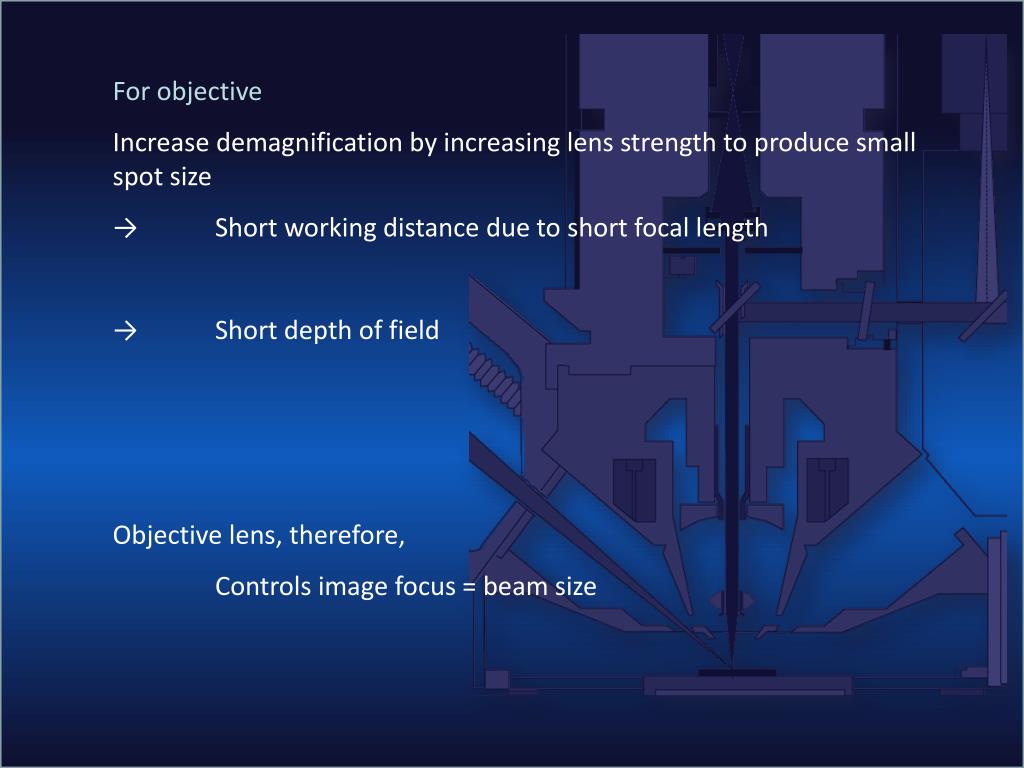 For objective

Increase demagnification by increasing lens strength to produce small spot size

→ Short working distance due to short focal length

→ Short depth of field

Objective lens, therefore,

Controls image focus = beam size